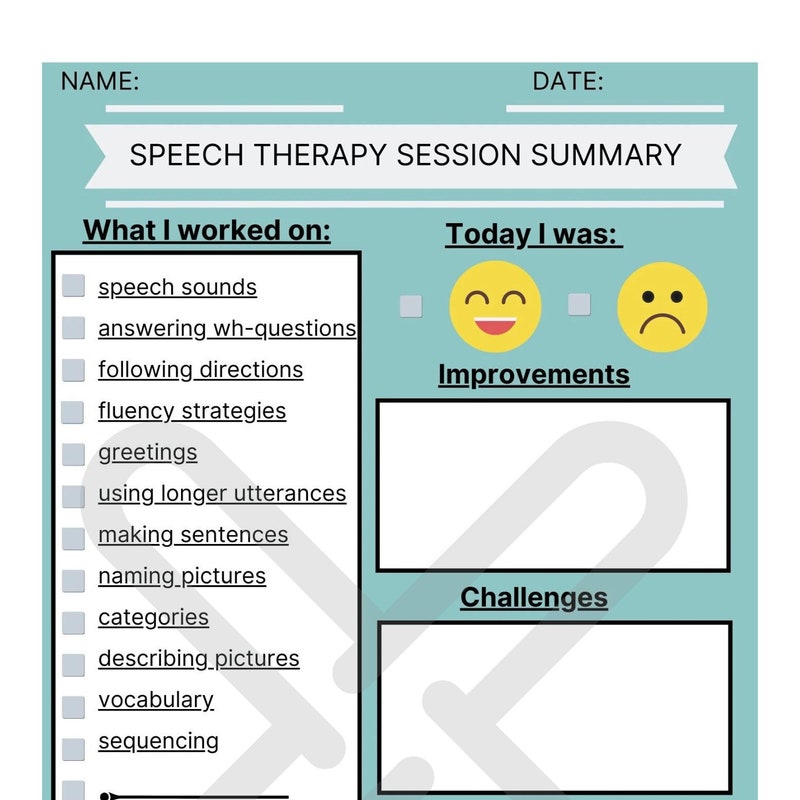 NAME: ____ DATE: ____

SPEECH THERAPY SESSION SUMMARY

What I worked on:

☐ speech sounds
☐ answering wh-questions
☐ following directions
☐ fluency strategies
☐ greetings
☐ using longer utterances
☐ making sentences
☐ naming pictures
☐ categories
☐ describing pictures
☐ vocabulary
☐ sequencing
☐ ____

Today I was:

☐ ☐

Improvements

Challenges